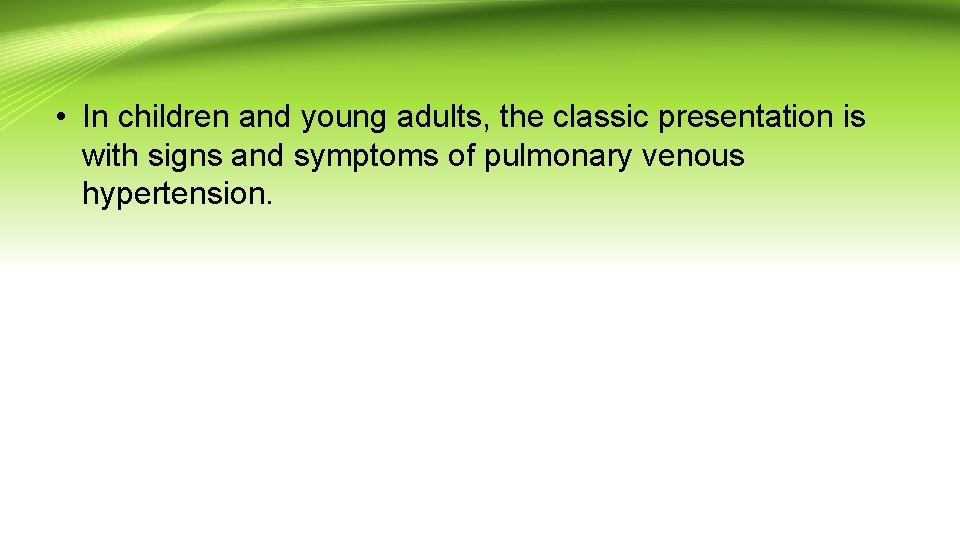 • In children and young adults, the classic presentation is with signs and symptoms of pulmonary venous hypertension.